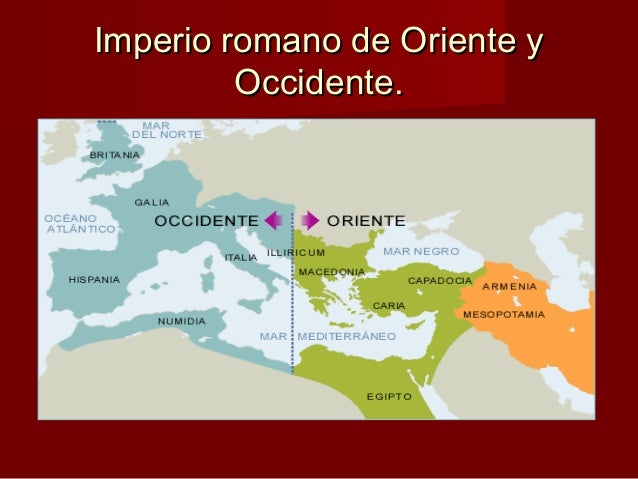 Imperio romano de Oriente y Occidente.

MAR DEL NORTE

BRITANIA

GALIA

OCÉANO ATLÁNTICO

OCCIDENTE

ORIENTE

ITALIA

ILLIRICUM

MAR NEGRO

HISPANIA

MACEDONIA

CAPADOCIA

ARMENIA

CARIA

MESOPOTAMIA

NUMIDIA

MAR MEDITERRÁNEO

EGIPTO